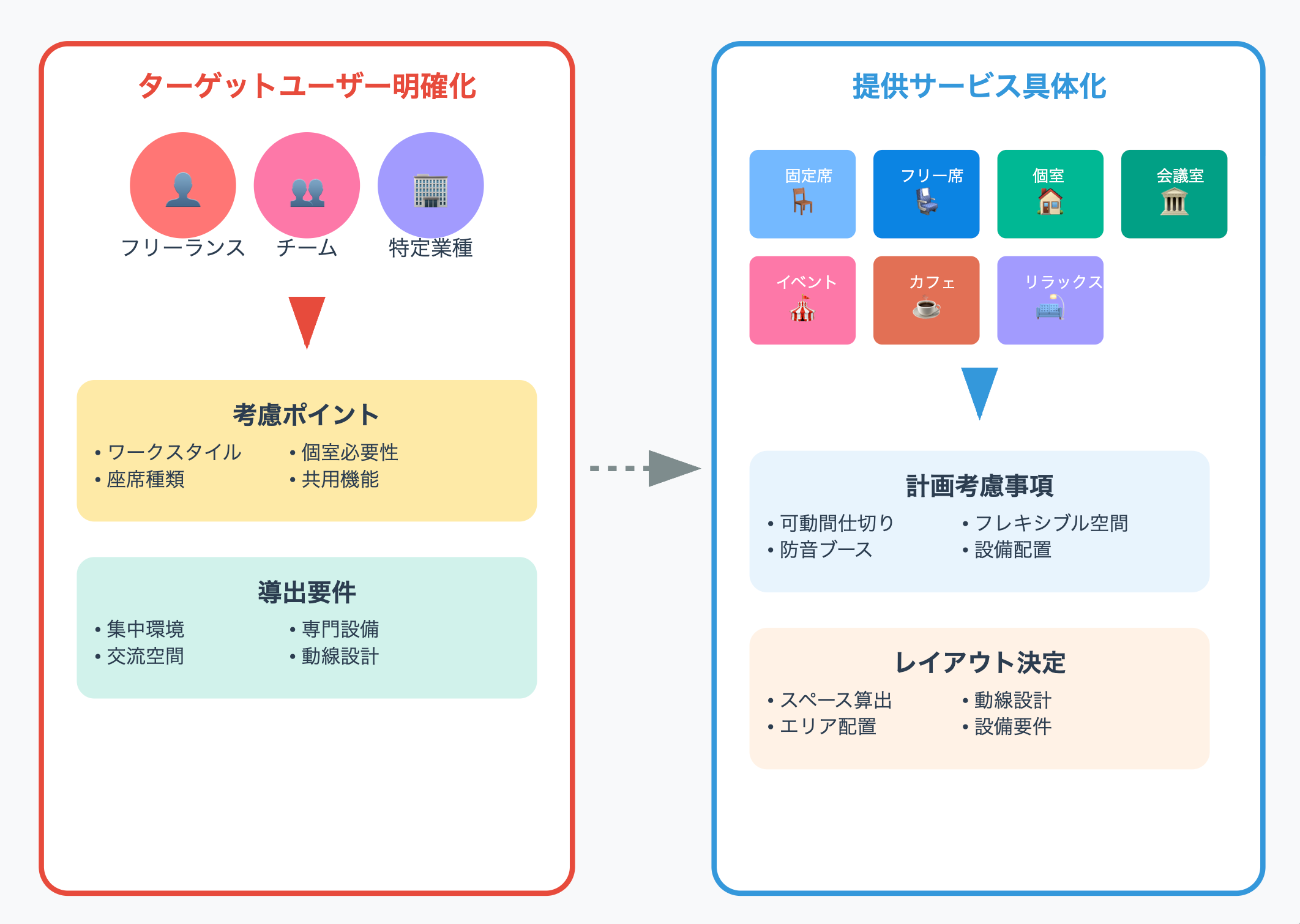 ターゲットユーザー明確化

フリーランス チーム 特定業種

考慮ポイント

• ワークスタイル
• 座席種類
• 個室必要性
• 共用機能

導出要件

• 集中環境
• 交流空間
• 専門設備
• 動線設計

提供サービス具体化

固定席 フリー席 個室 会議室

イベント カフェ リラックス

計画考慮事項

• 可動間仕切り
• 防音ブース
• フレキシブル空間
• 設備配置

レイアウト決定

• スペース算出
• エリア配置
• 動線設計
• 設備要件